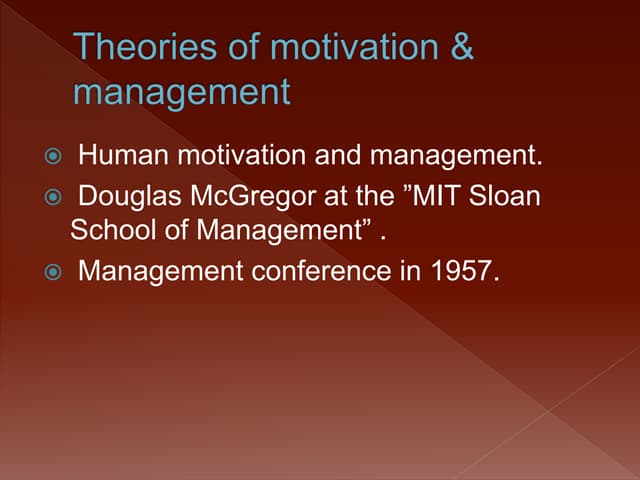 Theories of motivation & management

Human motivation and management.

Douglas McGregor at the ”MIT Sloan School of Management” .

Management conference in 1957.